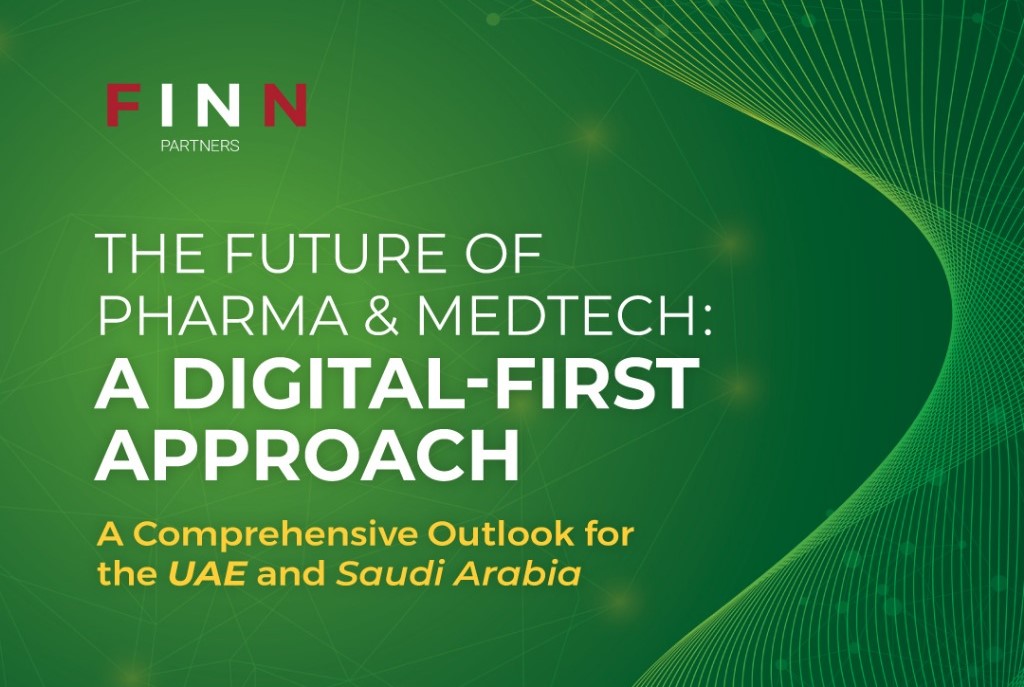 FINN
PARTNERS

THE FUTURE OF PHARMA & MEDTECH: A DIGITAL-FIRST APPROACH

A Comprehensive Outlook for the UAE and Saudi Arabia